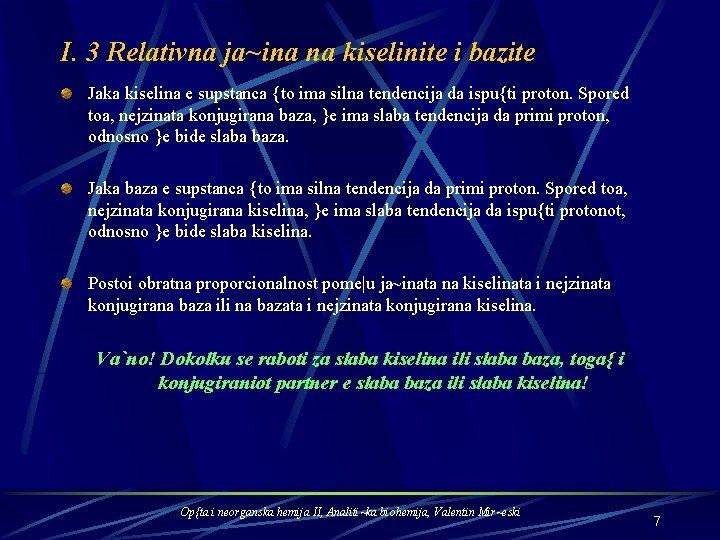 I. 3 Relativna ja~ina na kiselinite i bazite

Jaka kiselina e supstanca {to ima silna tendencija da ispu{ti proton. Spored toa, nejzinata konjugirana baza, }e ima slaba tendencija da primi proton, odnosno }e bide slaba baza.

Jaka baza e supstanca {to ima silna tendencija da primi proton. Spored toa, nejzinata konjugirana kiselina, }e ima slaba tendencija da ispu{ti protonot, odnosno }e bide slaba kiselina.

Postoi obratna proporcionalnost pome|u ja~inata na kiselinata i nejzinata konjugirana baza ili na bazata i nejzinata konjugirana kiselina.

Va`no! Dokolku se raboti za slaba kiselina ili slaba baza, toga{ i konjugiraniot partner e slaba baza ili slaba kiselina!

Op{ta i neorganska hemija II, Analiti~ka biohemija, Valentin Mir~eski

7